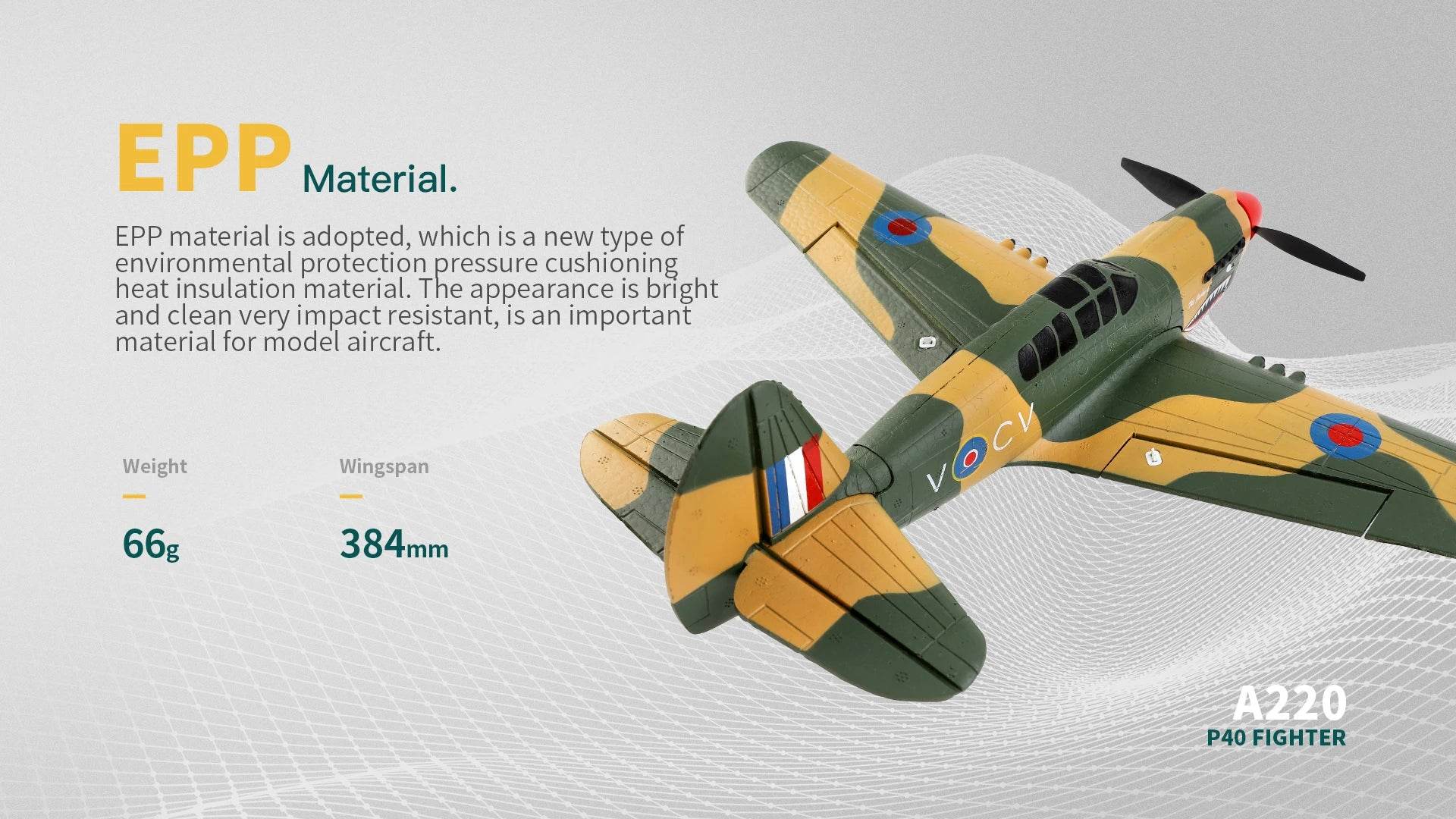 EPP Material.

EPP material is adopted, which is a new type of environmental protection pressure cushioning heat insulation material. The appearance is bright and clean very impact resistant, is an important material for model aircraft.

Weight

66g

Wingspan

384mm

V CV

A220
P40 FIGHTER